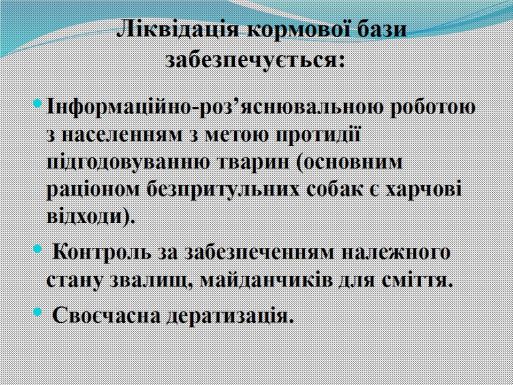 Ліквідація кормової бази забезпечується:

Інформаційно-роз’яснювальною роботою з населенням з метою протидії підгодовуванню тварин (основним раціоном безпритульних собак є харчові відходи).

Контроль за забезпеченням належного стану звалищ, майданчиків для сміття.

Своєчасна дератизація.